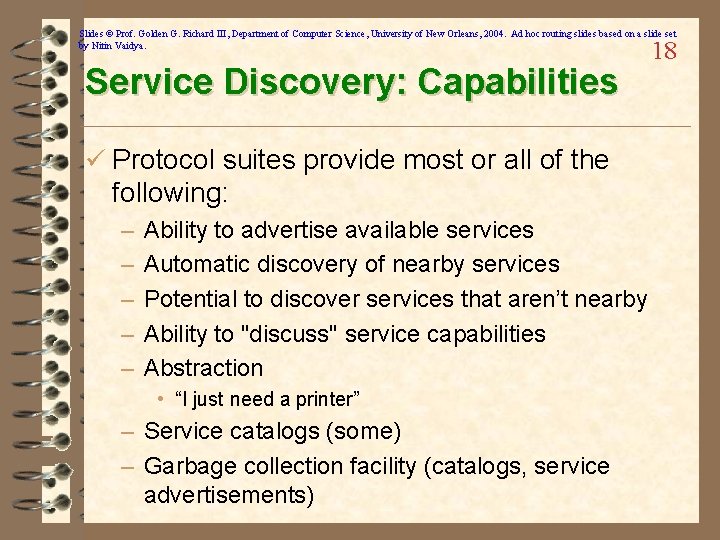 Slides © Prof. Golden G. Richard III, Department of Computer Science, University of New Orleans, 2004. Ad hoc routing slides based on a slide set by Nitin Vaidya.

18

Service Discovery: Capabilities

✓ Protocol suites provide most or all of the following:

– Ability to advertise available services

– Automatic discovery of nearby services

– Potential to discover services that aren't nearby

– Ability to "discuss" service capabilities

– Abstraction

• "I just need a printer"

– Service catalogs (some)

– Garbage collection facility (catalogs, service advertisements)